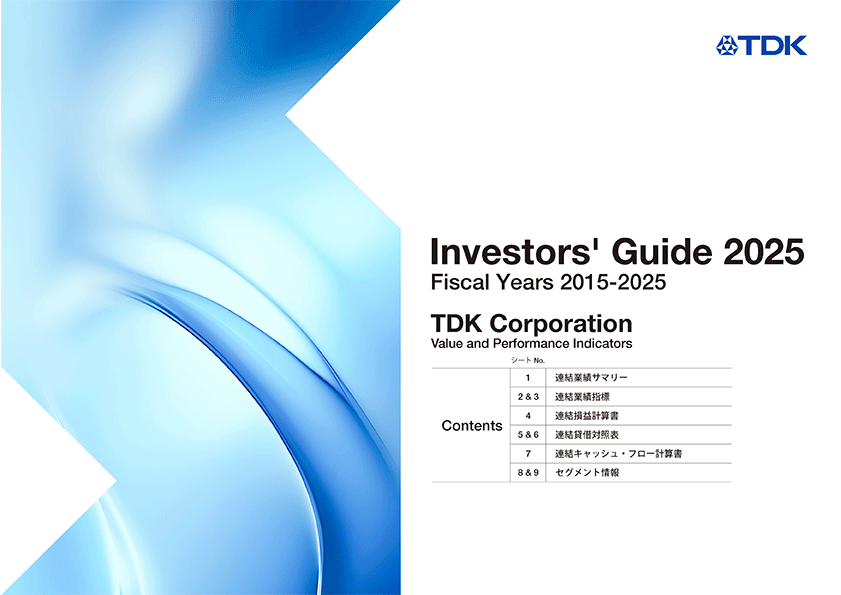 TDK

Investors' Guide 2025
Fiscal Years 2015-2025

TDK Corporation
Value and Performance Indicators

| | シート No. | |
|---|---|---|
| Contents | 1 | 連結業績サマリー |
| | 2 & 3 | 連結業績指標 |
| | 4 | 連結損益計算書 |
| | 5 & 6 | 連結貸借対照表 |
| | 7 | 連結キャッシュ・フロー計算書 |
| | 8 & 9 | セグメント情報 |